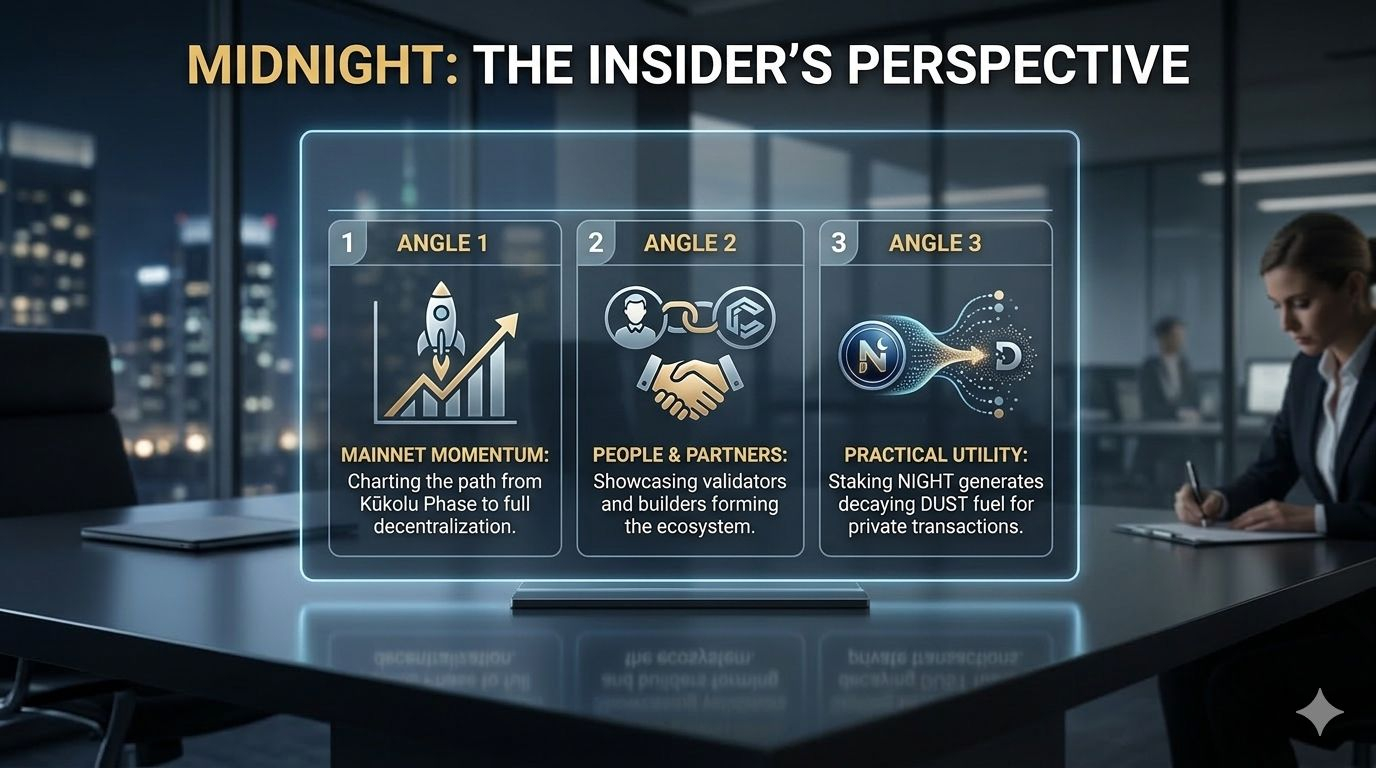 MIDNIGHT: THE INSIDER'S PERSPECTIVE

1 ANGLE 1

MAINNET MOMENTUM: Charting the path from Kūkolu Phase to full decentralization.

2 ANGLE 2

PEOPLE & PARTNERS: Showcasing validators and builders forming the ecosystem.

3 ANGLE 3

N D

PRACTICAL UTILITY: Staking NIGHT generates decaying DUST fuel for private transactions.